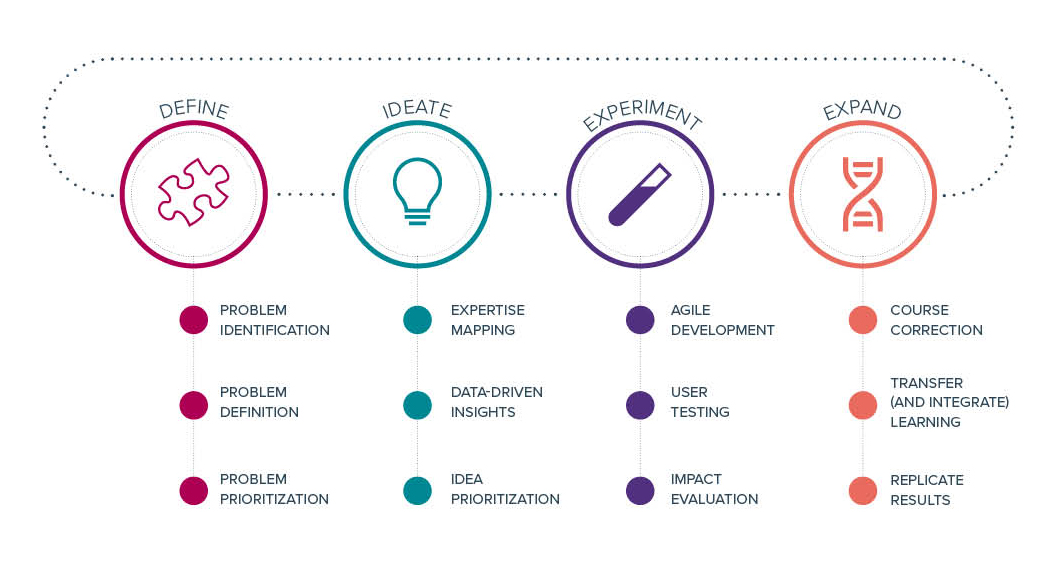 DEFINE

PROBLEM IDENTIFICATION

PROBLEM DEFINITION

PROBLEM PRIORITIZATION

IDEATE

EXPERTISE MAPPING

DATA-DRIVEN INSIGHTS

IDEA PRIORITIZATION

EXPERIMENT

AGILE DEVELOPMENT

USER TESTING

IMPACT EVALUATION

EXPAND

COURSE CORRECTION

TRANSFER (AND INTEGRATE) LEARNING

REPLICATE RESULTS